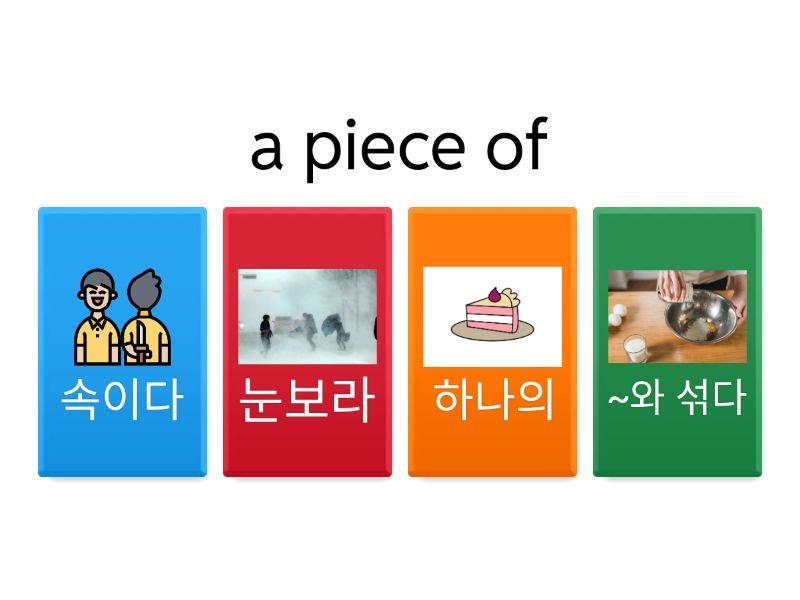 a piece of

속이다

눈보라

하나의

~와 섞다